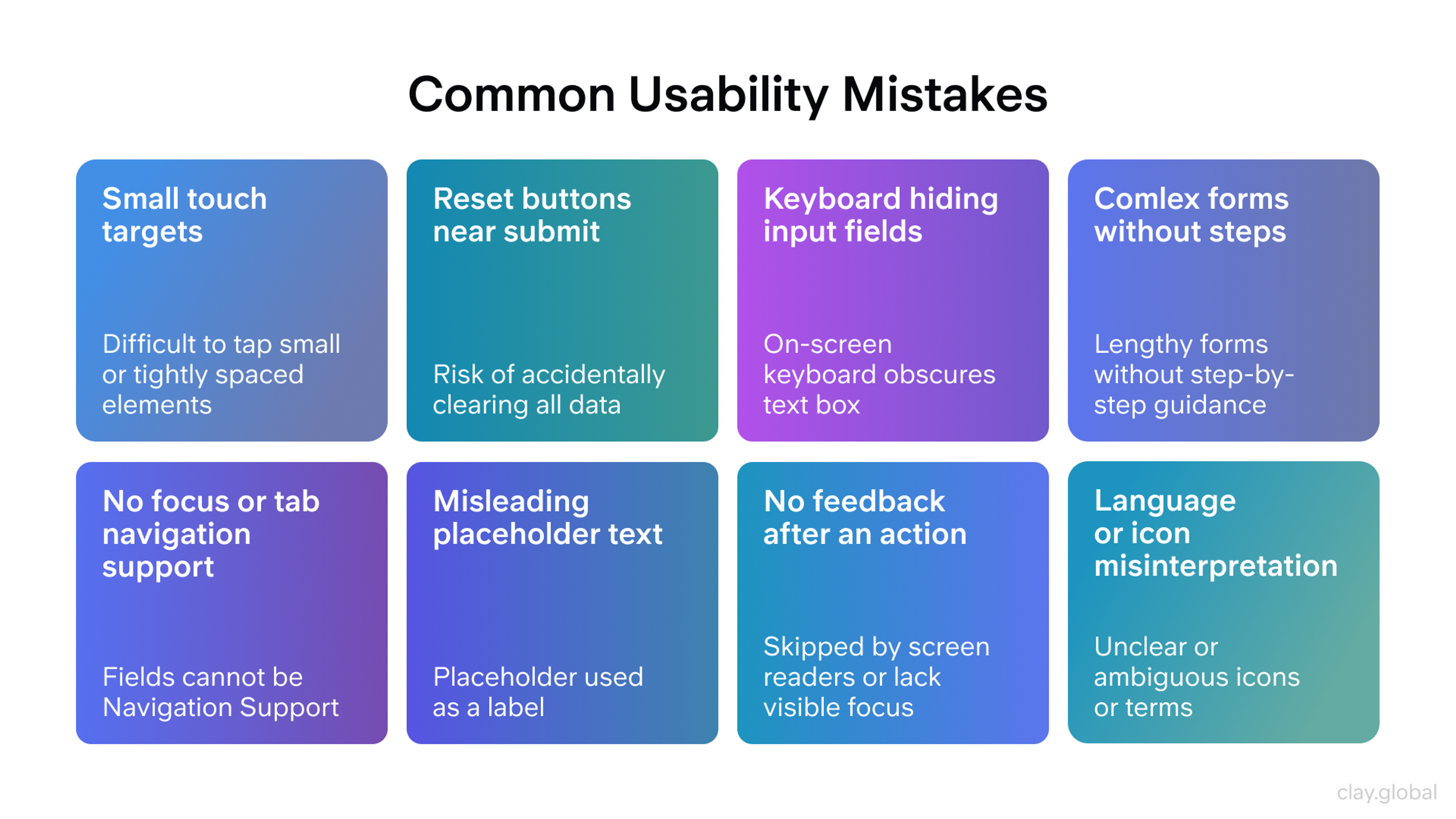 Common Usability Mistakes

Small touch targets

Difficult to tap small or tightly spaced elements

Reset buttons near submit

Risk of accidentally clearing all data

Keyboard hiding input fields

On-screen keyboard obscures text box

Comlex forms without steps

Lengthy forms without step-by-step guidance

No focus or tab navigation support

Fields cannot be Navigation Support

Misleading placeholder text

Placeholder used as a label

No feedback after an action

Skipped by screen readers or lack visible focus

Language or icon misinterpretation

Unclear or ambiguous icons or terms

clay.global